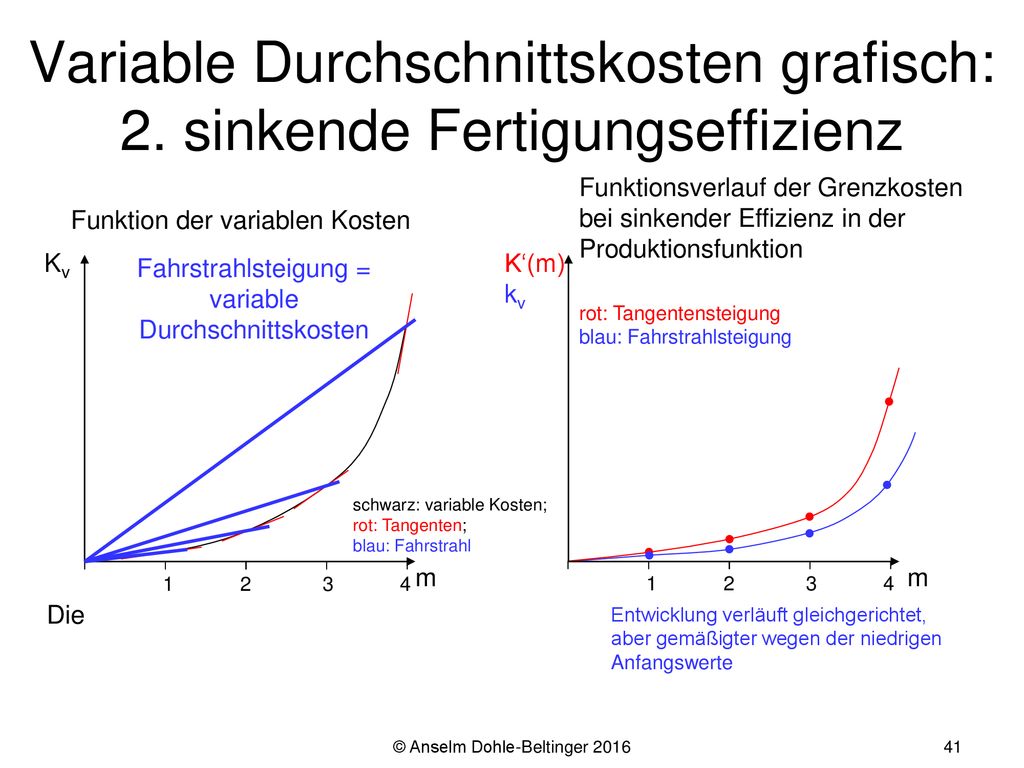 Variable Durchschnittskosten grafisch: 2. sinkende Fertigungseffizienz

Funktion der variablen Kosten

$K_v$

Fahrstrahlsteigung = variable Durchschnittskosten

schwarz: variable Kosten;
rot: Tangenten;
blau: Fahrstrahl

1 2 3 4 m

Die

Funktionsverlauf der Grenzkosten bei sinkender Effizienz in der Produktionsfunktion

K‘(m)
$k_v$

rot: Tangentensteigung
blau: Fahrstrahlsteigung

1 2 3 4 m

Entwicklung verläuft gleichgerichtet, aber gemäßigter wegen der niedrigen Anfangswerte

© Anselm Dohle-Beltinger 2016

41